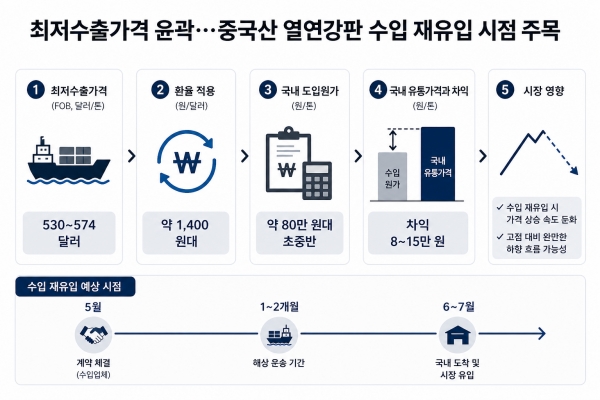 최저수출가격 윤곽…중국산 열연강판 수입 재유입 시점 주목

1 최저수출가격
(FOB, 달러/톤)

530~574
달러

2 환율 적용
(원/달러)

₩

약 1,400
원대

3 국내 도입원가
(원/톤)

₩

약 80만 원대
초중반

4 국내 유통가격과 차익
(원/톤)

수입
원가

국내
유통가격

차익
8~15만 원

5 시장 영향

✓ 수입 재유입 시 가격 상승 속도 둔화

✓ 고점 대비 완만한 하향 흐름 가능성

수입 재유입 예상 시점

5월

계약 체결
(수입업체)

1~2개월

해상 운송 기간

6~7월

국내 도착 및
시장 유입